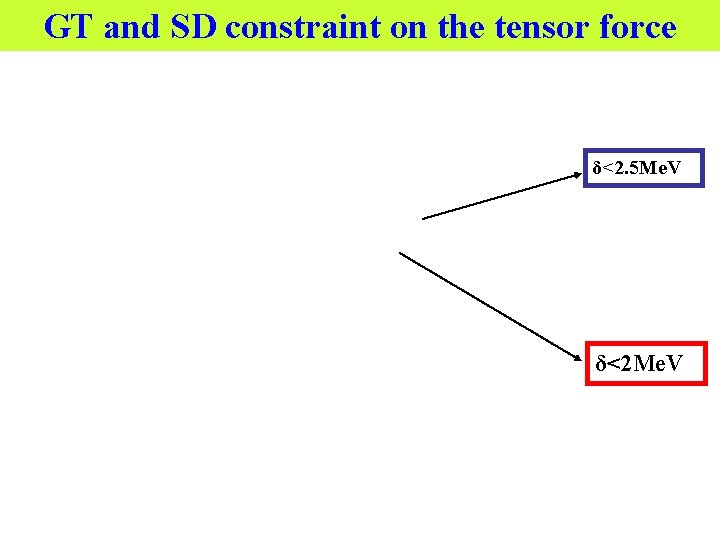 GT and SD constraint on the tensor force

δ<2.5MeV

δ<2MeV